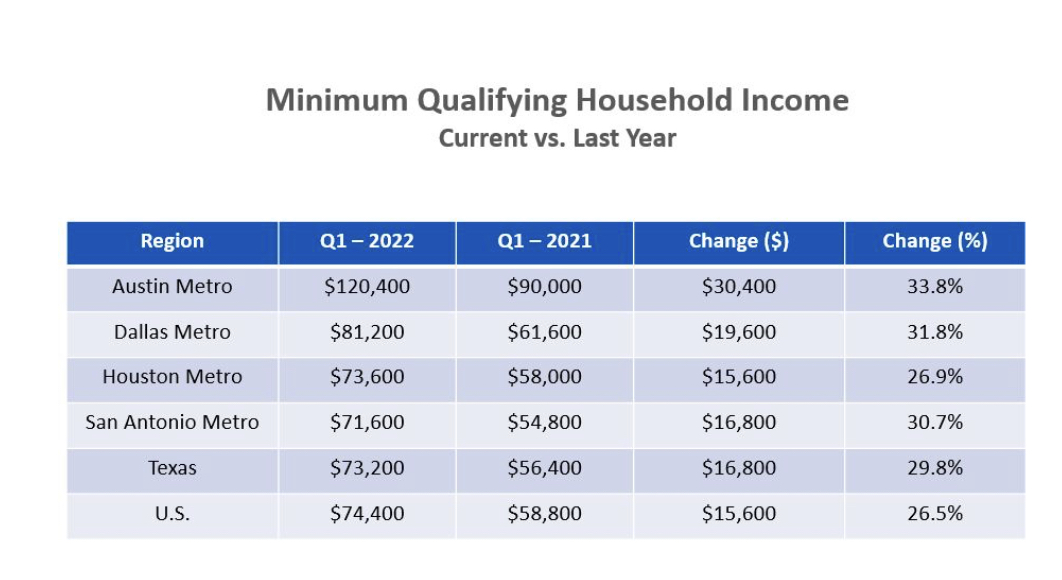 Minimum Qualifying Household Income
Current vs. Last Year

| Region | Q1 – 2022 | Q1 – 2021 | Change (\$) | Change (%) |
|---|---|---|---|---|
| Austin Metro | \$120,400 | \$90,000 | \$30,400 | 33.8% |
| Dallas Metro | \$81,200 | \$61,600 | \$19,600 | 31.8% |
| Houston Metro | \$73,600 | \$58,000 | \$15,600 | 26.9% |
| San Antonio Metro | \$71,600 | \$54,800 | \$16,800 | 30.7% |
| Texas | \$73,200 | \$56,400 | \$16,800 | 29.8% |
| U.S. | \$74,400 | \$58,800 | \$15,600 | 26.5% |